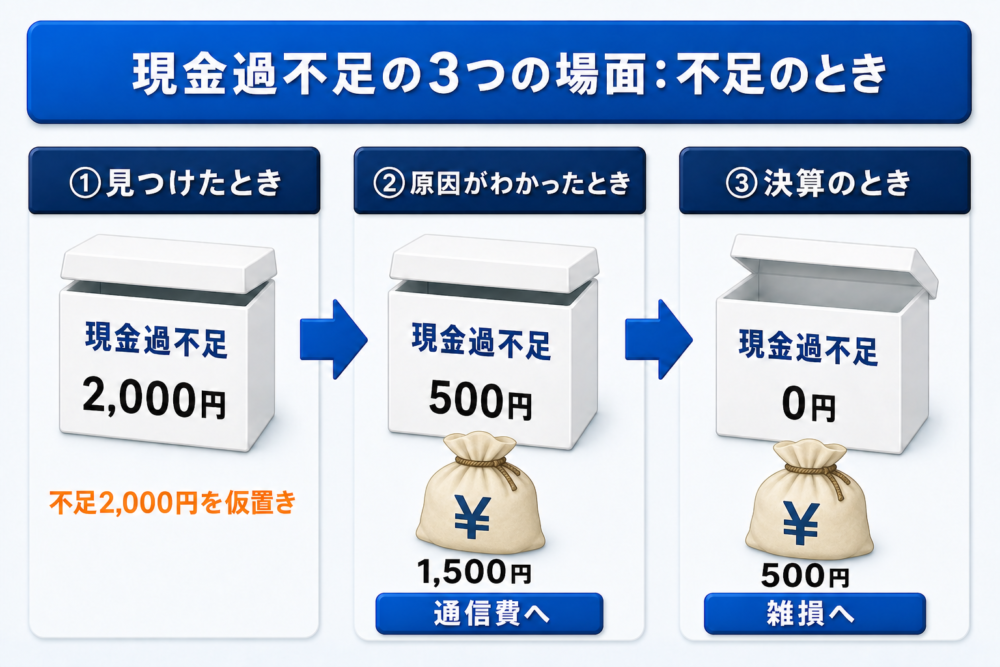 現金過不足の3つの場面：不足のとき

①見つけたとき

現金過不足

2,000円

不足2,000円を仮置き

②原因がわかったとき

現金過不足

500円

¥

1,500円

通信費へ

③決算のとき

現金過不足

0円

¥

500円

雑損へ